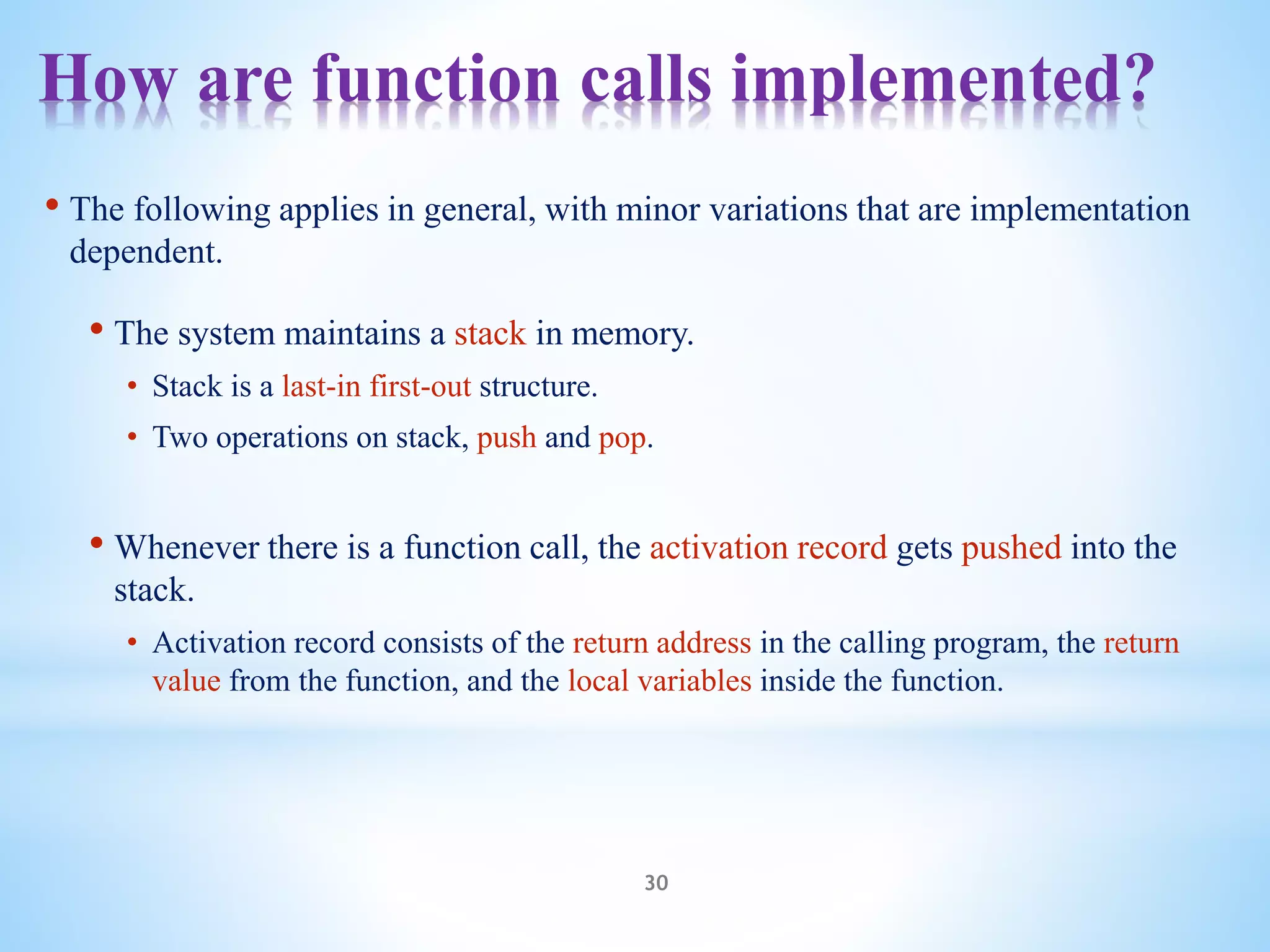 How are function calls implemented?

• The following applies in general, with minor variations that are implementation dependent.

• The system maintains a stack in memory.

• Stack is a last-in first-out structure.

• Two operations on stack, push and pop.

• Whenever there is a function call, the activation record gets pushed into the stack.

• Activation record consists of the return address in the calling program, the return value from the function, and the local variables inside the function.

30